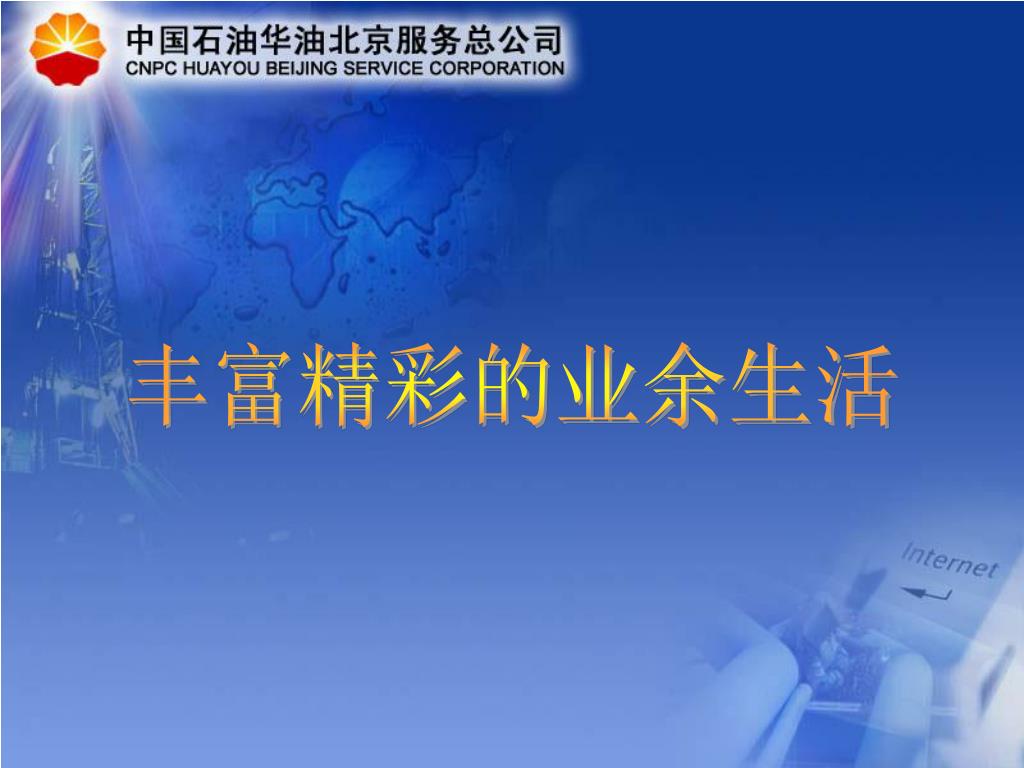 中国石油华油北京服务总公司
CNPC HUAYOU BEIJING SERVICE CORPORATION

丰富精彩的业余生活

Internet